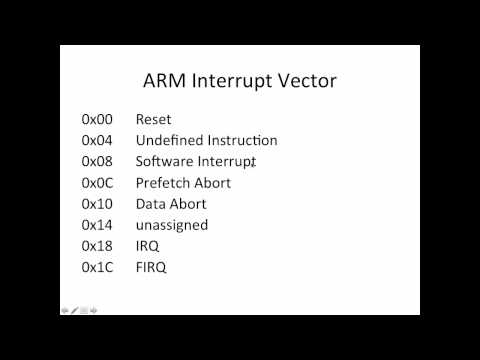 ARM Interrupt Vector

0x00 Reset
0x04 Undefined Instruction
0x08 Software Interrupt
0x0C Prefetch Abort
0x10 Data Abort
0x14 unassigned
0x18 IRQ
0x1C FIRQ